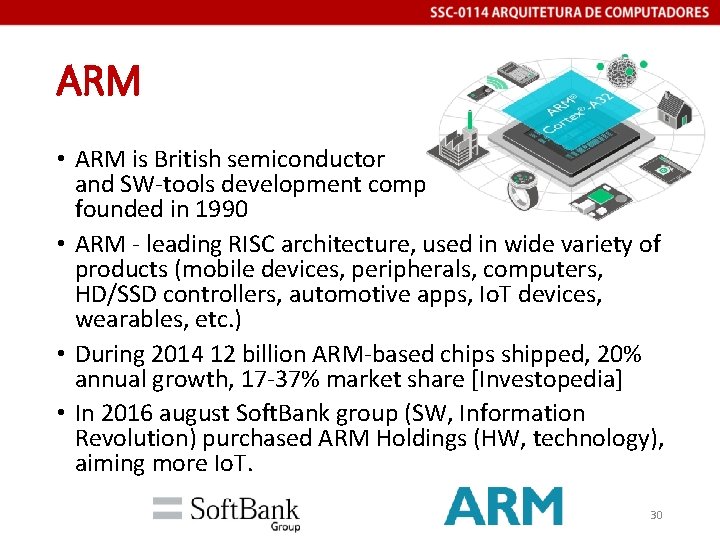 SSC-0114 ARQUITETURA DE COMPUTADORES

ARM

ARM® Cortex®-A32

• ARM is British semiconductor and SW-tools development comp founded in 1990

• ARM - leading RISC architecture, used in wide variety of products (mobile devices, peripherals, computers, HD/SSD controllers, automotive apps, IoT devices, wearables, etc.)

• During 2014 12 billion ARM-based chips shipped, 20% annual growth, 17-37% market share [Investopedia]

• In 2016 august SoftBank group (SW, Information Revolution) purchased ARM Holdings (HW, technology), aiming more IoT.

SoftBank Group

ARM

30